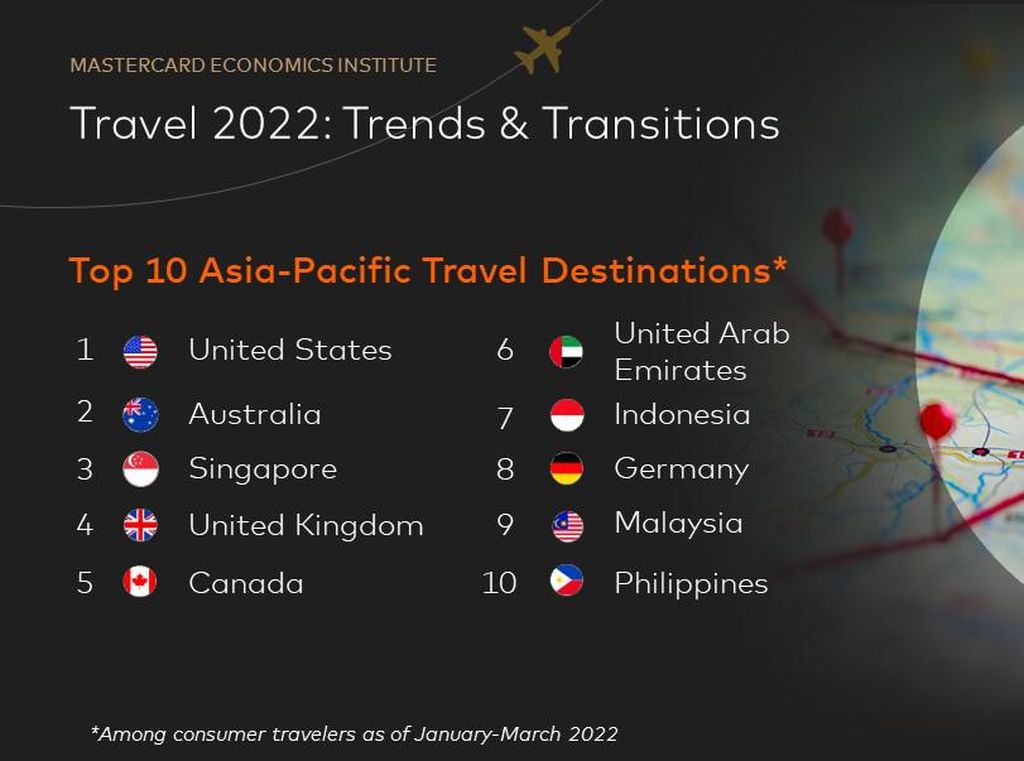 MASTERCARD ECONOMICS INSTITUTE

Travel 2022: Trends & Transitions

Top 10 Asia-Pacific Travel Destinations*

1 United States
2 Australia
3 Singapore
4 United Kingdom
5 Canada

6 United Arab Emirates
7 Indonesia
8 Germany
9 Malaysia
10 Philippines

*Among consumer travelers as of January-March 2022